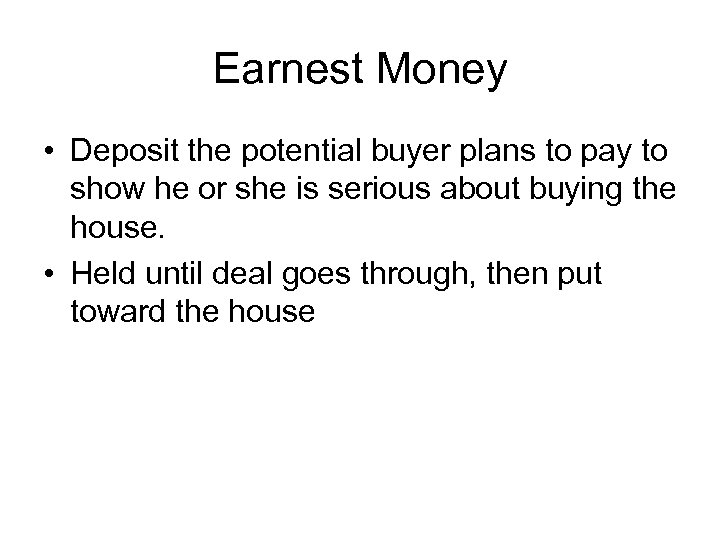 Earnest Money

• Deposit the potential buyer plans to pay to show he or she is serious about buying the house.
• Held until deal goes through, then put toward the house